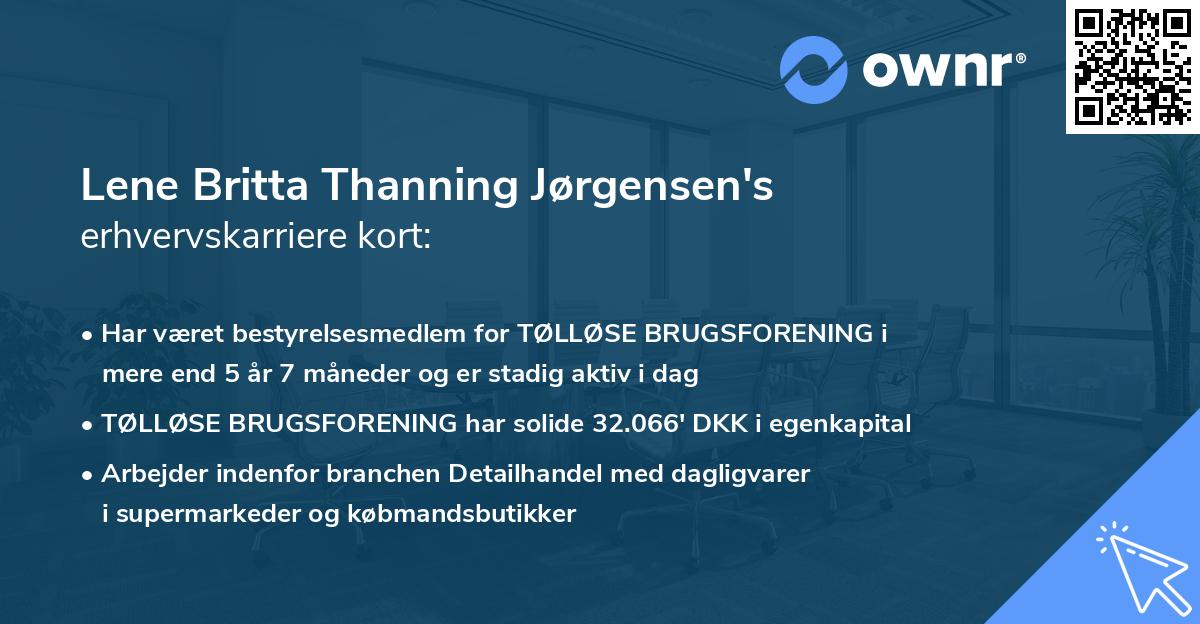 ownr®

Lene Britta Thanning Jørgensen's erhvervskarriere kort:

• Har været bestyrelsesmedlem for TØLLØSE BRUGSFORENING i mere end 5 år 7 måneder og er stadig aktiv i dag
• TØLLØSE BRUGSFORENING har solide 32.066' DKK i egenkapital
• Arbejder indenfor branchen Detailhandel med dagligvarer i supermarkeder og købmandsbutikker